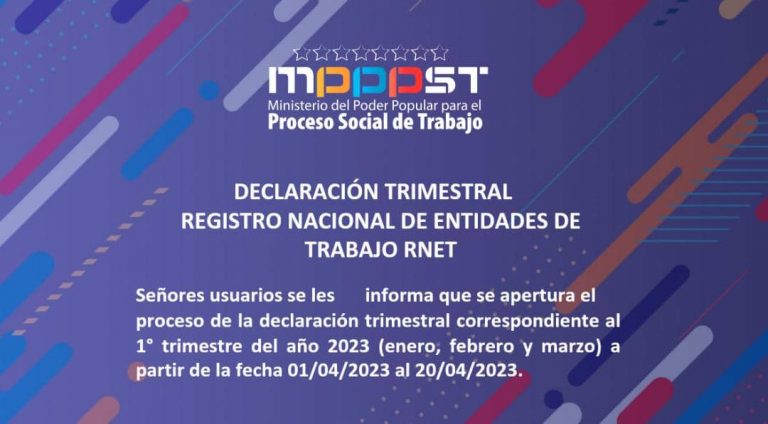 MPPPST
Ministerio del Poder Popular para el
Proceso Social de Trabajo

DECLARACIÓN TRIMESTRAL
REGISTRO NACIONAL DE ENTIDADES DE TRABAJO RNET

Señores usuarios se les informa que se apertura el proceso de la declaración trimestral correspondiente al 1° trimestre del año 2023 (enero, febrero y marzo) a partir de la fecha 01/04/2023 al 20/04/2023.